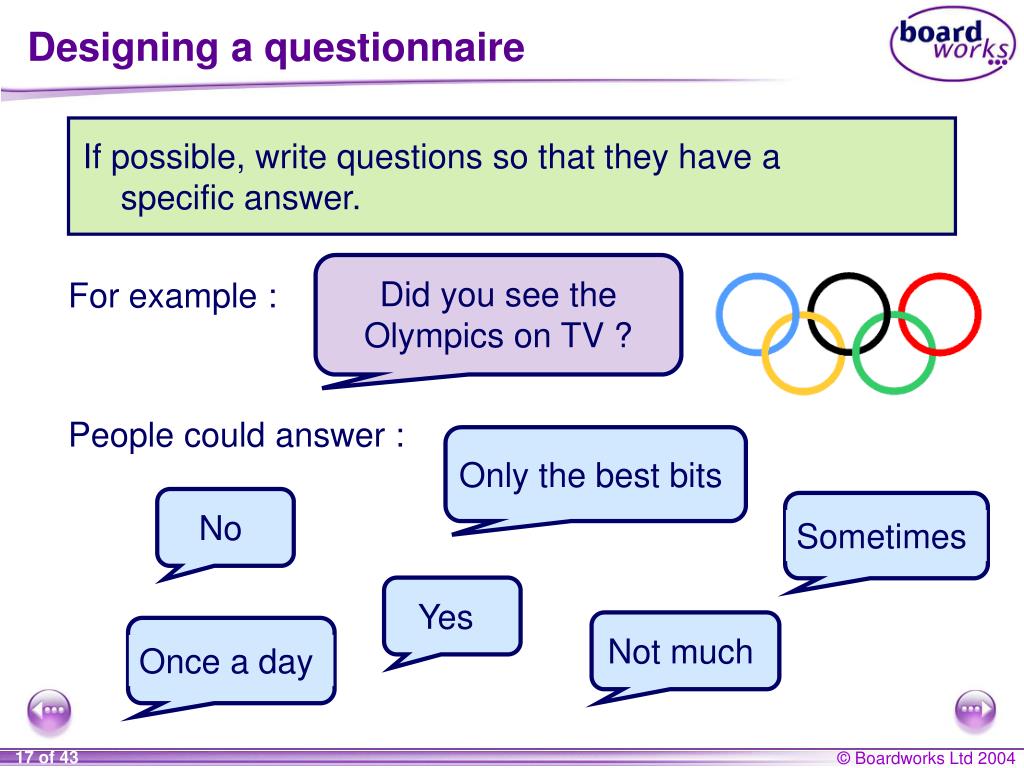 Designing a questionnaire

board works

If possible, write questions so that they have a specific answer.

For example :

Did you see the Olympics on TV ?

People could answer :

Only the best bits

No

Sometimes

Yes

Once a day

Not much

17 of 43

© Boardworks Ltd 2004